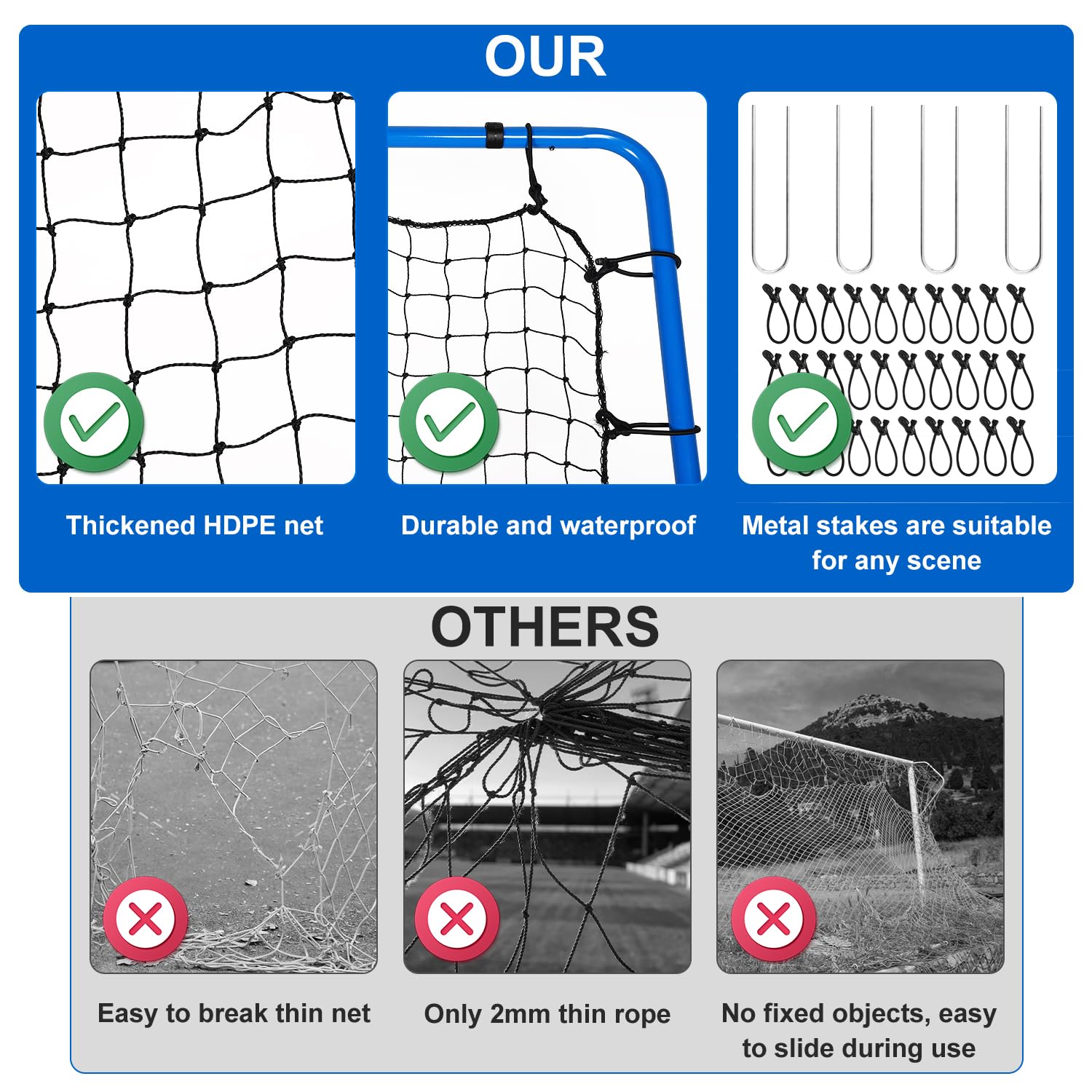 OUR

Thickened HDPE net

Durable and waterproof

Metal stakes are suitable for any scene

OTHERS

Easy to break thin net

Only 2mm thin rope

No fixed objects, easy to slide during use